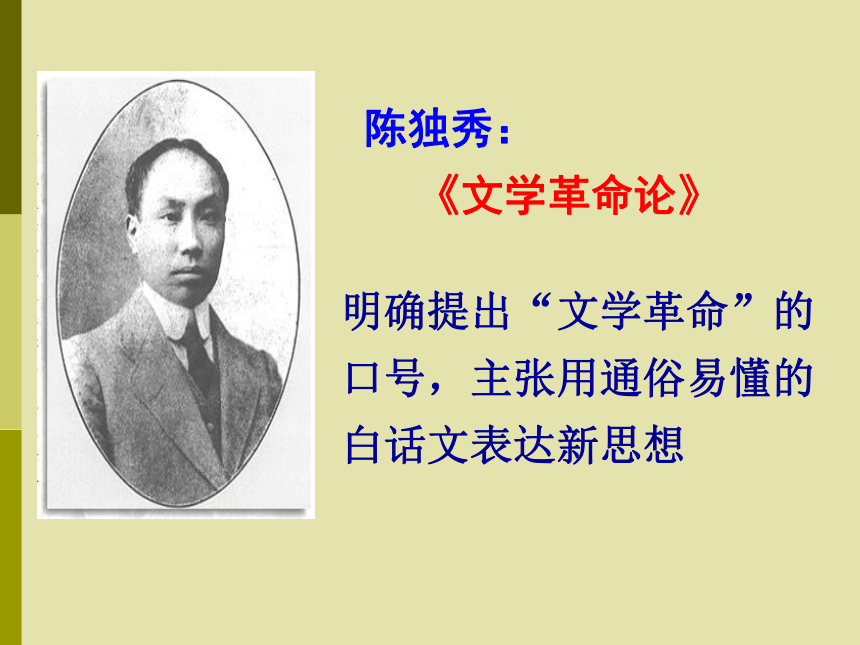 陈独秀：

《文学革命论》

明确提出“文学革命”的口号，主张用通俗易懂的白话文表达新思想